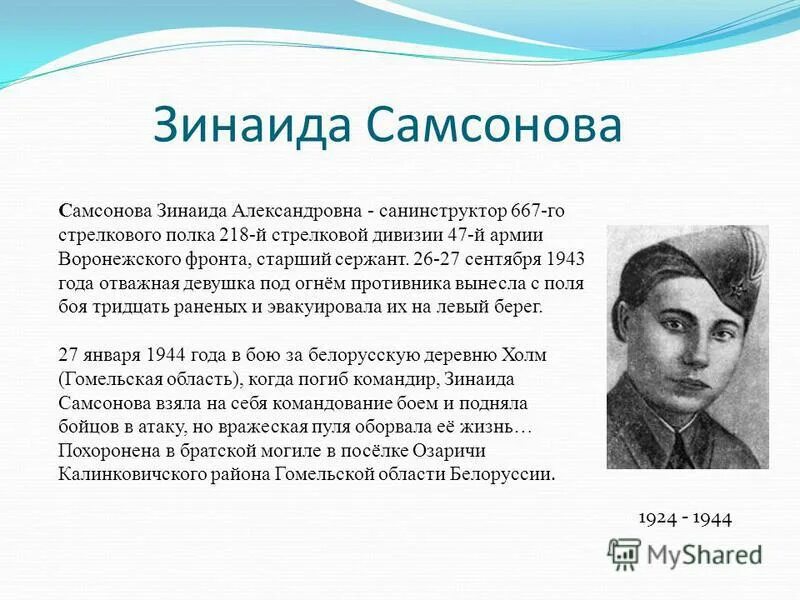 Зинаида Самсонова

Самсонова Зинаида Александровна - санинструктор 667-го стрелкового полка 218-й стрелковой дивизии 47-й армии Воронежского фронта, старший сержант. 26-27 сентября 1943 года отважная девушка под огнём противника вынесла с поля боя тридцать раненых и эвакуировала их на левый берег.

27 января 1944 года в бою за белорусскую деревню Холм (Гомельская область), когда погиб командир, Зинаида Самсонова взяла на себя командование боем и подняла бойцов в атаку, но вражеская пуля оборвала её жизнь… Похоронена в братской могиле в посёлке Озаричи Калинковичского района Гомельской области Белоруссии.

1924 - 1944

MyShared